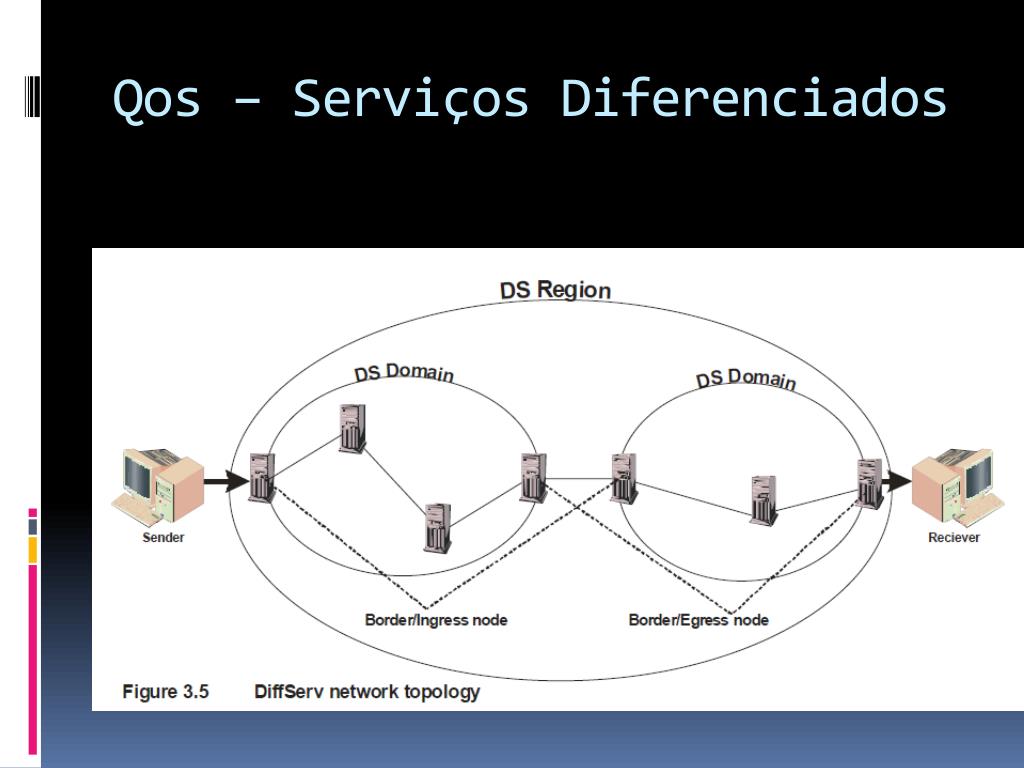 Qos – Serviços Diferenciados

DS Region

DS Domain

DS Domain

Sender

Reciever

Border/Ingress node

Border/Egress node

Figure 3.5 DiffServ network topology